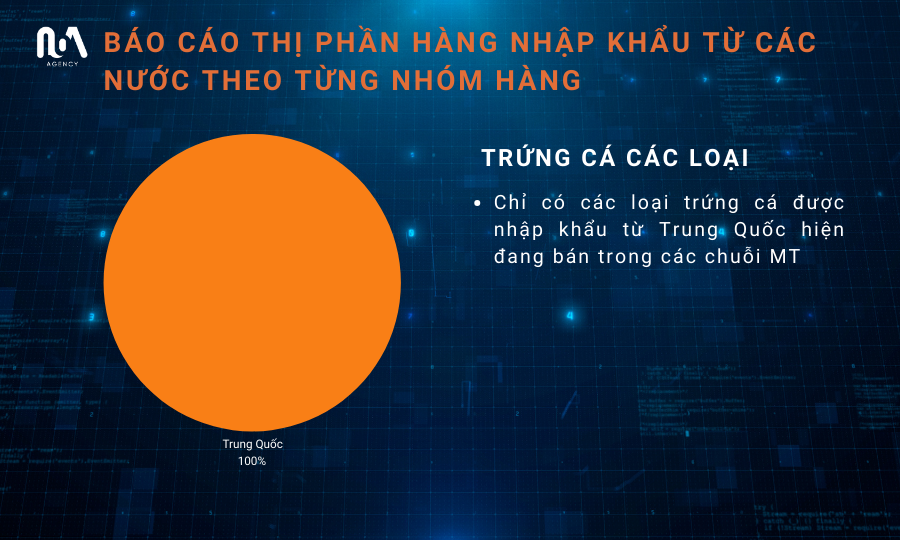 AGENCY

BÁO CÁO THỊ PHẦN HÀNG NHẬP KHẨU TỪ CÁC NƯỚC THEO TỪNG NHÓM HÀNG

TRỨNG CÁ CÁC LOẠI

• Chỉ có các loại trứng cá được nhập khẩu từ Trung Quốc hiện đang bán trong các chuỗi MT

Trung Quốc
100%